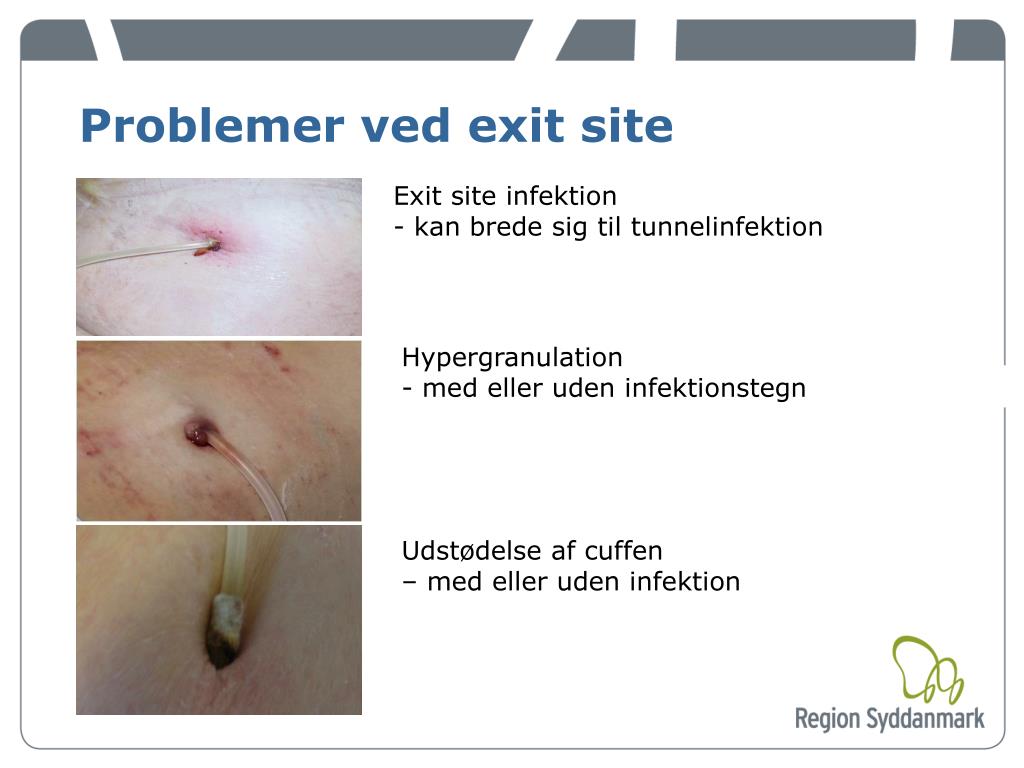 Problemer ved exit site

Exit site infektion
- kan brede sig til tunnelinfektion

Hypergranulation
- med eller uden infektionstegn

Udstødelse af cuffen
– med eller uden infektion

Region Syddanmark